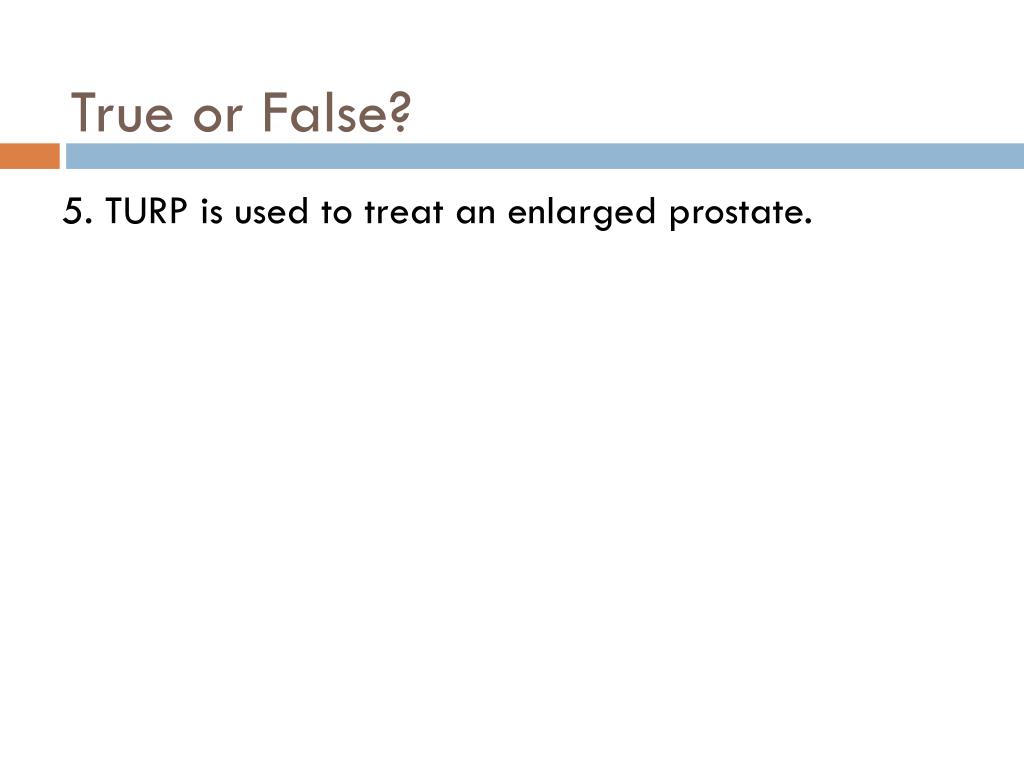 True or False?

5. TURP is used to treat an enlarged prostate.